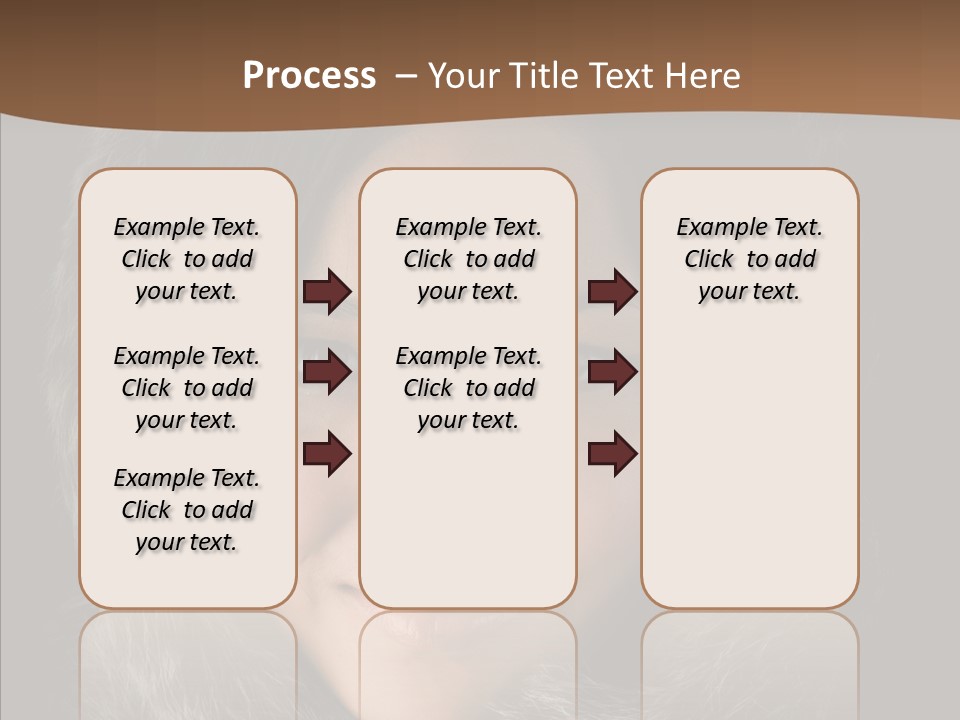 Process – Your Title Text Here

Example Text. Click to add your text.

Example Text. Click to add your text.

Example Text. Click to add your text.

Example Text. Click to add your text.

Example Text. Click to add your text.

Example Text. Click to add your text.